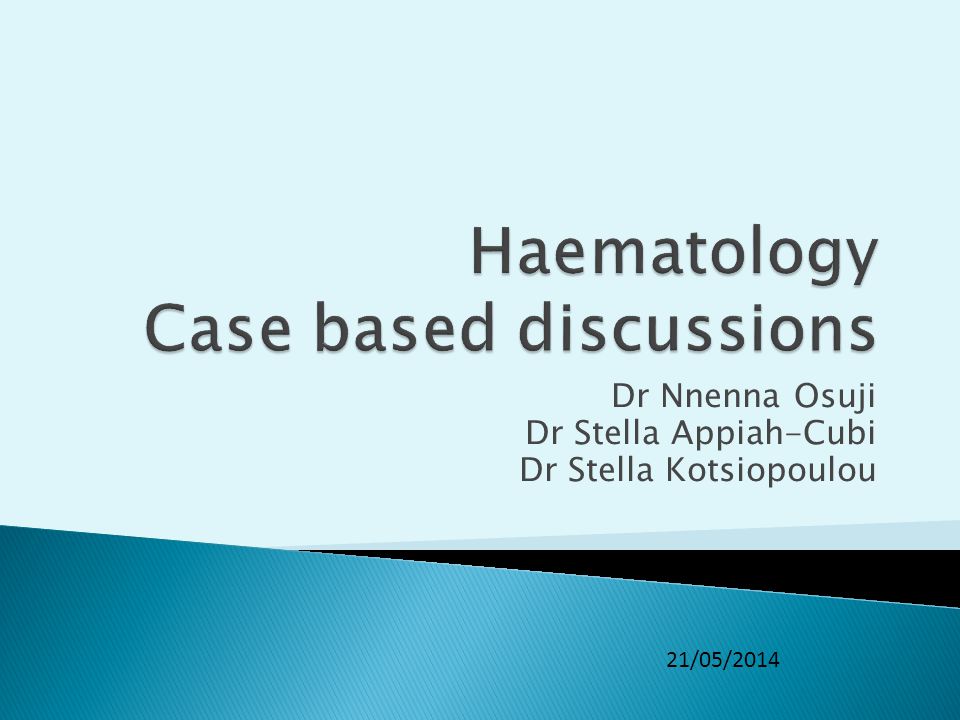 Haematology
Case based discussions

Dr Nnenna Osuji
Dr Stella Appiah-Cubi
Dr Stella Kotsiopoulou

21/05/2014